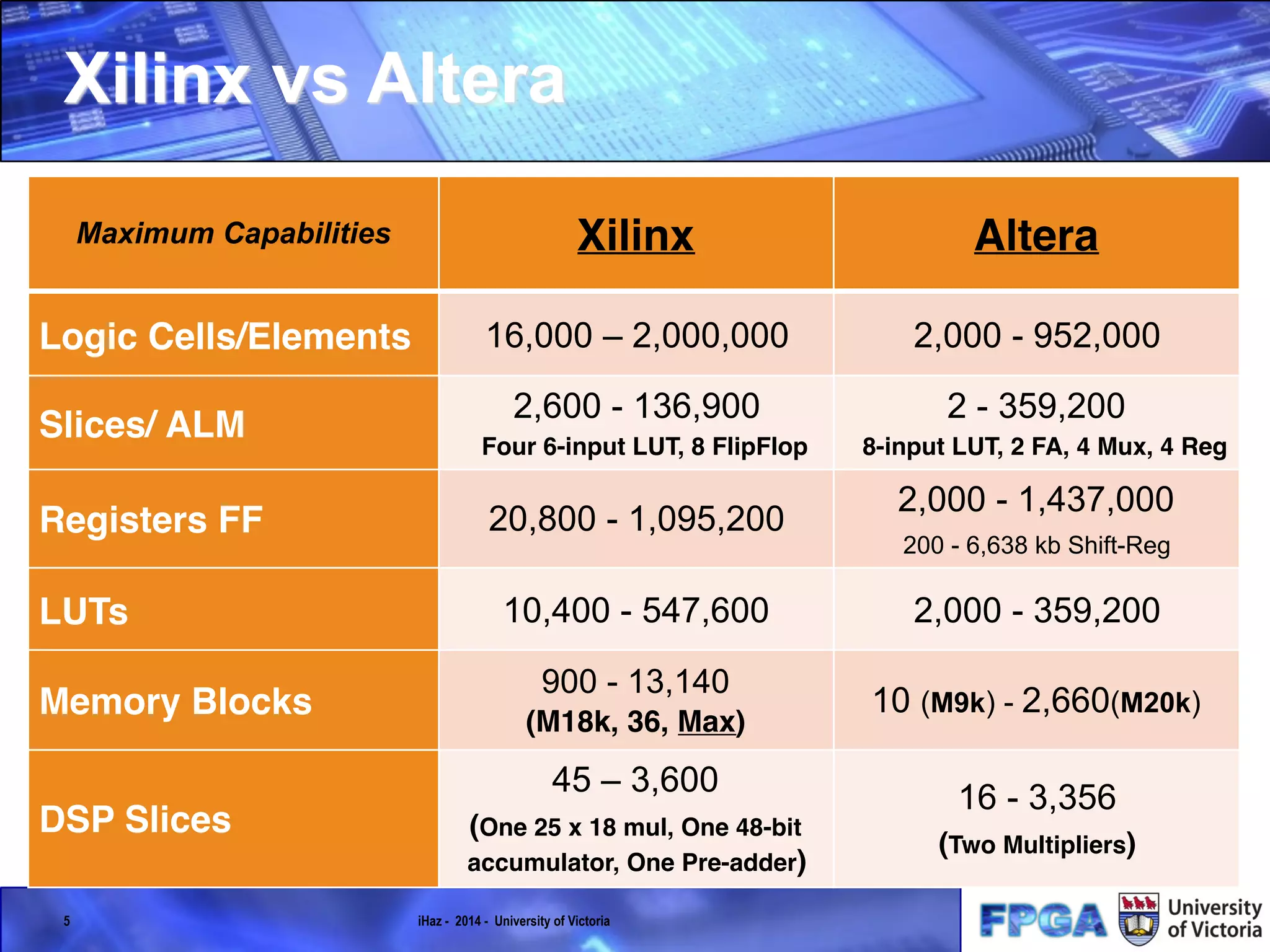 Xilinx vs Altera

| Maximum Capabilities | Xilinx | Altera |
|---|---|---|
| Logic Cells/Elements | 16,000 – 2,000,000 | 2,000 - 952,000 |
| Slices/ ALM | 2,600 - 136,900 Four 6-input LUT, 8 FlipFlop | 2 - 359,200 8-input LUT, 2 FA, 4 Mux, 4 Reg |
| Registers FF | 20,800 - 1,095,200 | 2,000 - 1,437,000 200 - 6,638 kb Shift-Reg |
| LUTs | 10,400 - 547,600 | 2,000 - 359,200 |
| Memory Blocks | 900 - 13,140 (M18k, 36, Max) | 10 (M9k) - 2,660(M20k) |
| DSP Slices | 45 – 3,600 (One 25 x 18 mul, One 48-bit accumulator, One Pre-adder) | 16 - 3,356 (Two Multipliers) |

5

iHaz - 2014 - University of Victoria

FPGA

University of Victoria